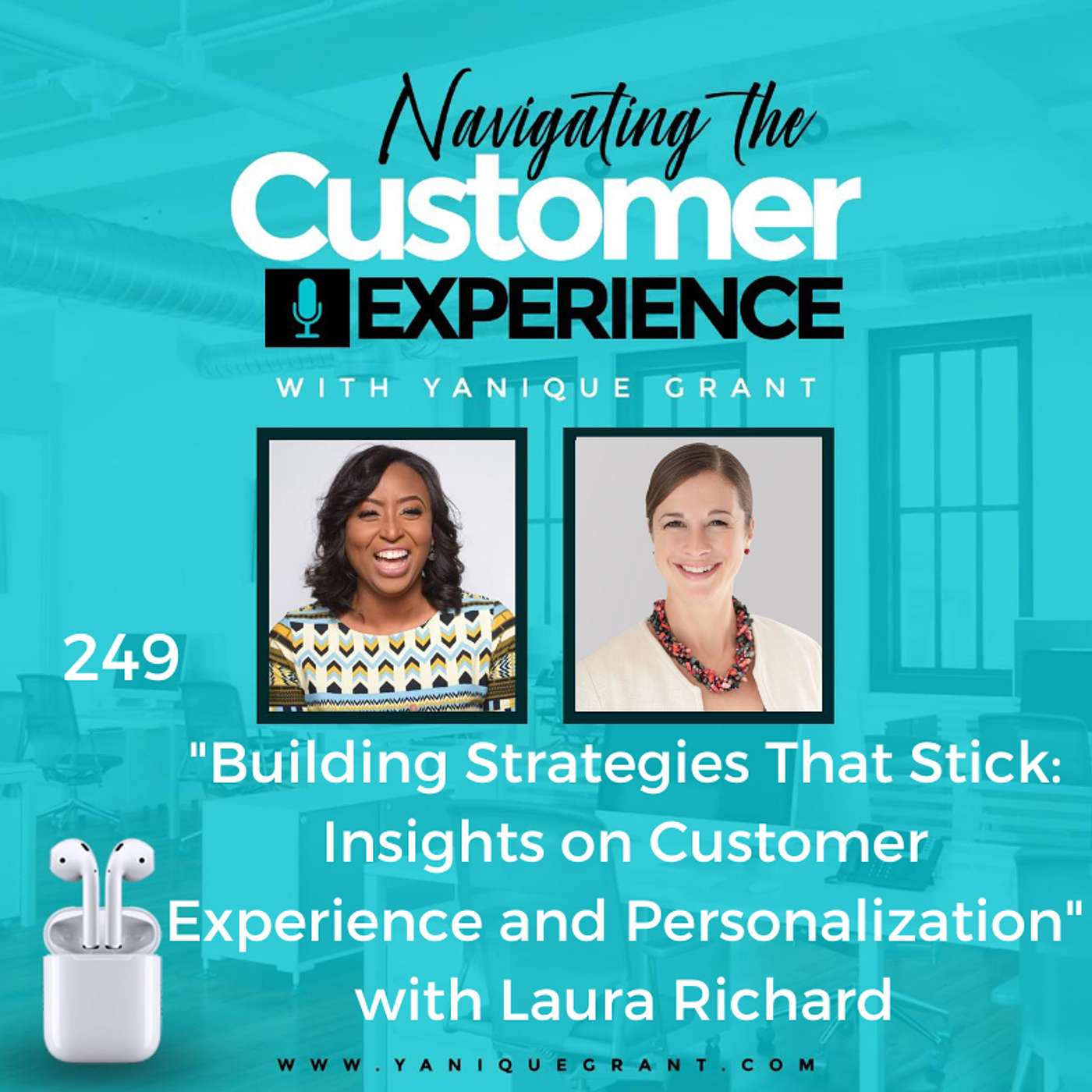 Navigating the
Customer
EXPERIENCE

WITH YANIQUE GRANT

249

"Building Strategies That Stick: Insights on Customer Experience and Personalization" with Laura Richard

WWW.YANIQUEGRANT.COM